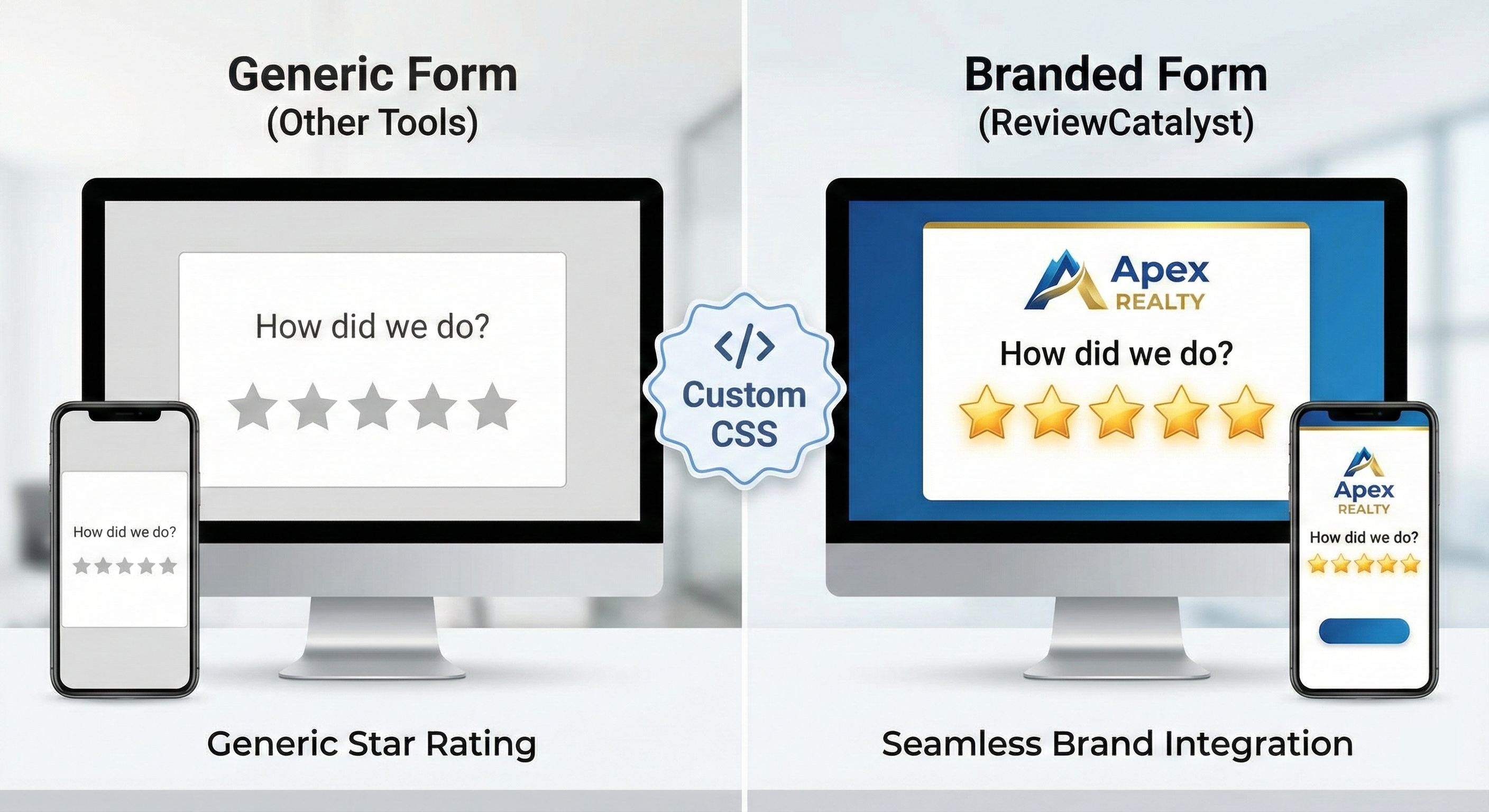 Generic Form
(Other Tools)

How did we do?

How did we do?

Generic Star Rating

</>
Custom CSS

Branded Form
(ReviewCatalyst)

Apex
REALTY

How did we do?

Apex
REALTY

How did we do?

Seamless Brand Integration